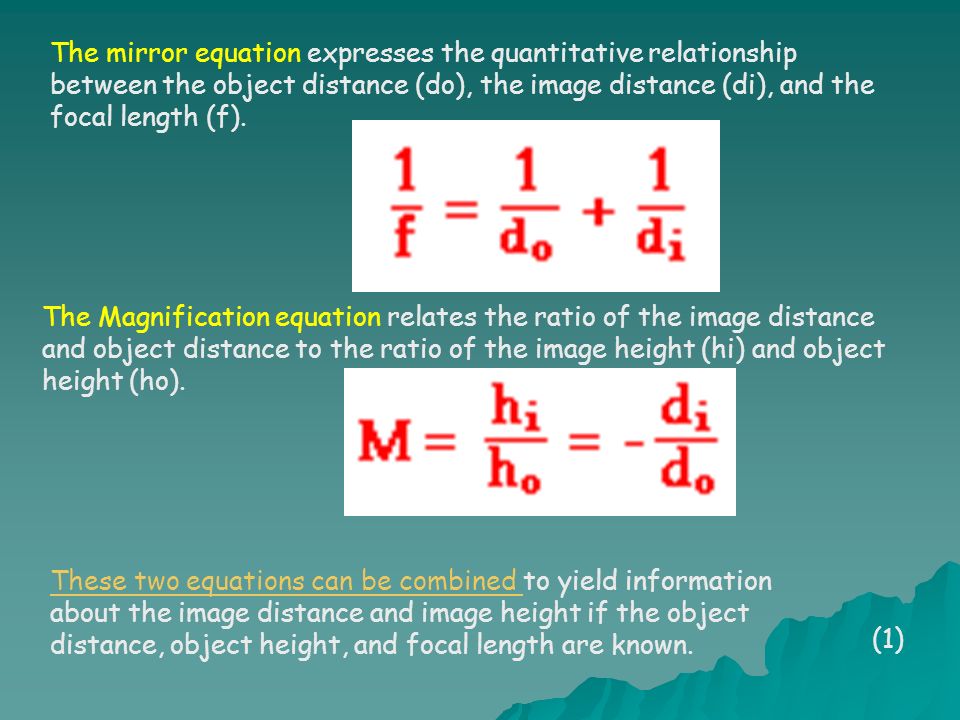 The mirror equation expresses the quantitative relationship between the object distance (do), the image distance (di), and the focal length (f).

$\frac{1}{f} = \frac{1}{d_o} + \frac{1}{d_i}$

The Magnification equation relates the ratio of the image distance and object distance to the ratio of the image height (hi) and object height (ho).

$M = \frac{h_i}{h_o} = -\frac{d_i}{d_o}$

These two equations can be combined to yield information about the image distance and image height if the object distance, object height, and focal length are known.

(1)